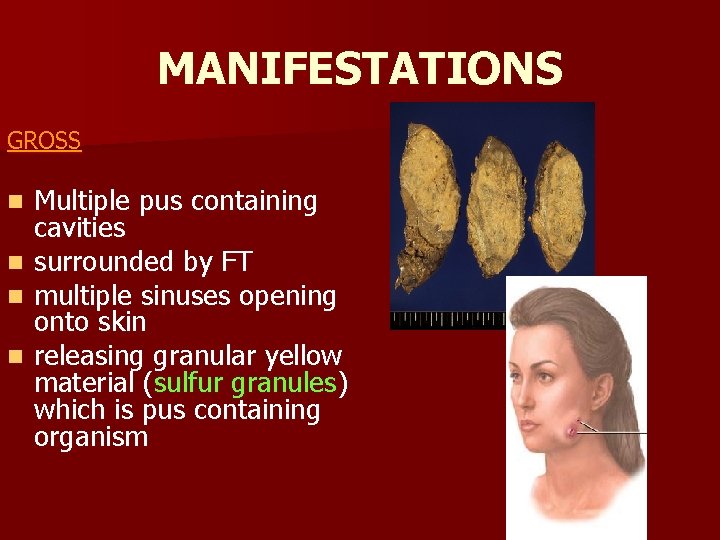 MANIFESTATIONS

GROSS

- Multiple pus containing cavities
- surrounded by FT
- multiple sinuses opening onto skin
- releasing granular yellow material (sulfur granules) which is pus containing organism